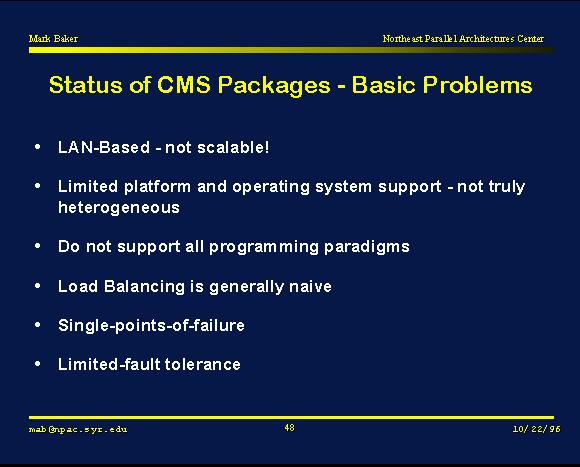 Mark Baker

Northeast Parallel Architectures Center

Status of CMS Packages - Basic Problems

• LAN-Based - not scalable!

• Limited platform and operating system support - not truly heterogeneous

• Do not support all programming paradigms

• Load Balancing is generally naive

• Single-points-of-failure

• Limited-fault tolerance

mab@npac.syr.edu

48

10/22/96